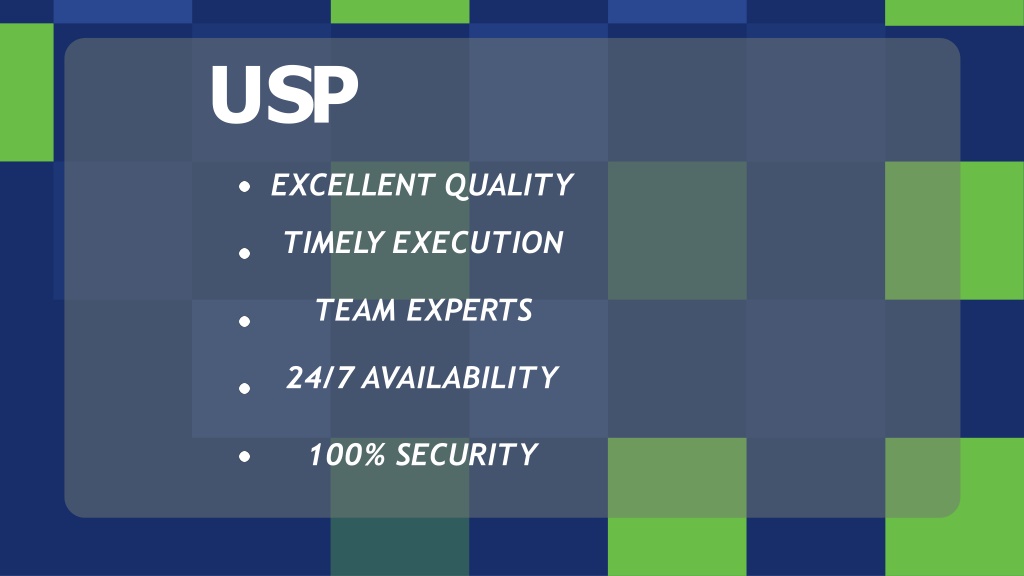 USP

- EXCELLENT QUALITY
- TIMELY EXECUTION
- TEAM EXPERTS
- 24/7 AVAILABILITY
- 100% SECURITY